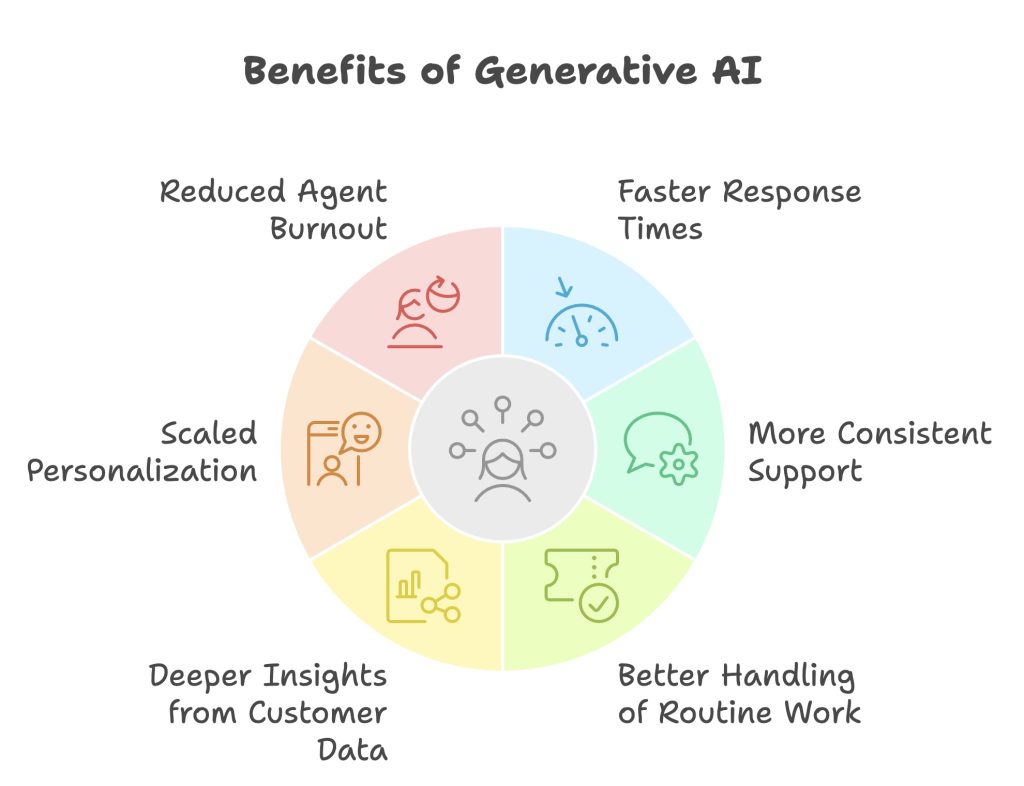 Benefits of Generative AI

Reduced Agent Burnout

Faster Response Times

Scaled Personalization

More Consistent Support

Deeper Insights from Customer Data

Better Handling of Routine Work